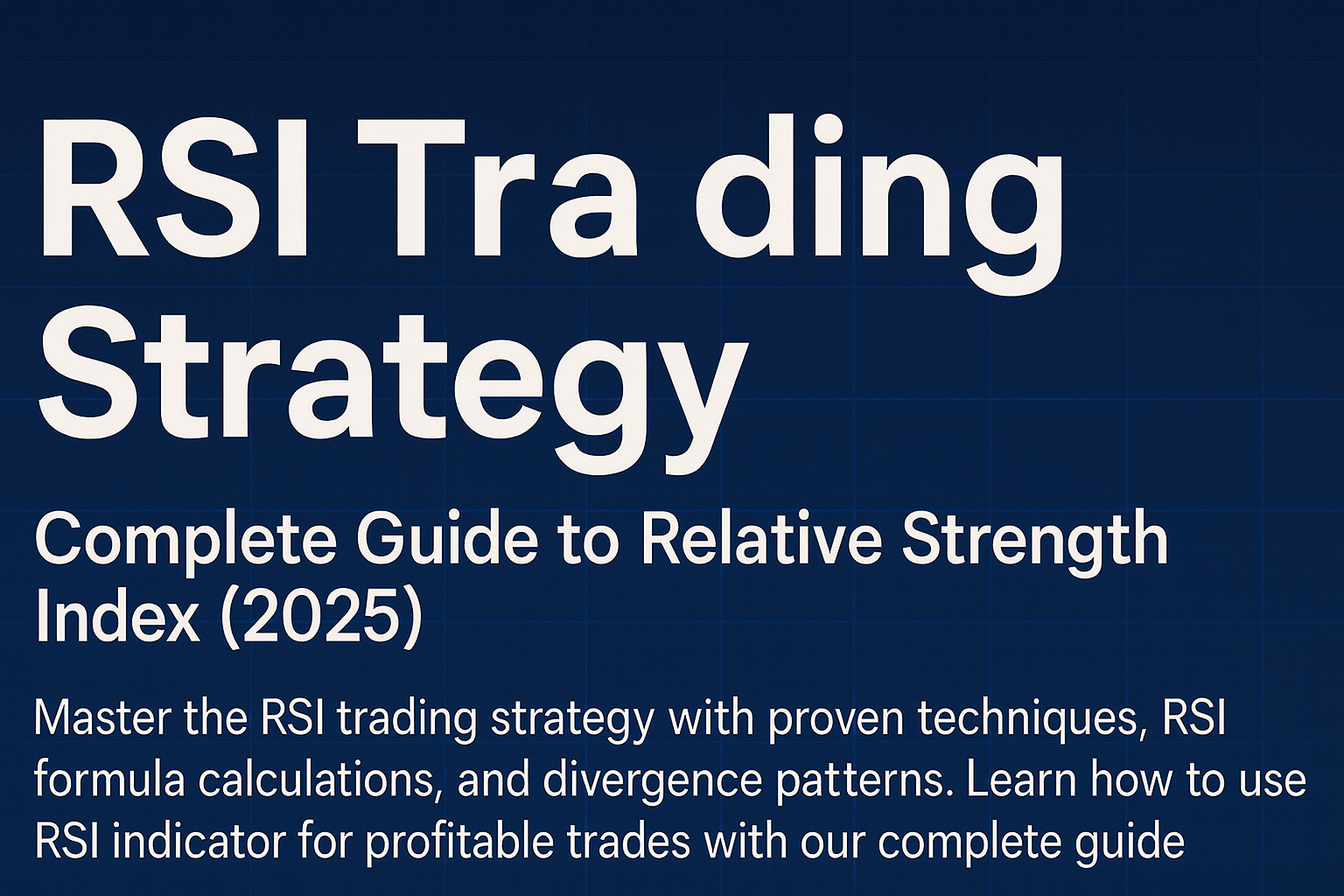 RSI Tra ding Strategy

Complete Guide to Relative Strength Index (2025)

Master the RSI trading strategy with proven techniques, RSI formula calculations, and divergence patterns. Learn how to use RSI indicator for profitable trades with our complete guide